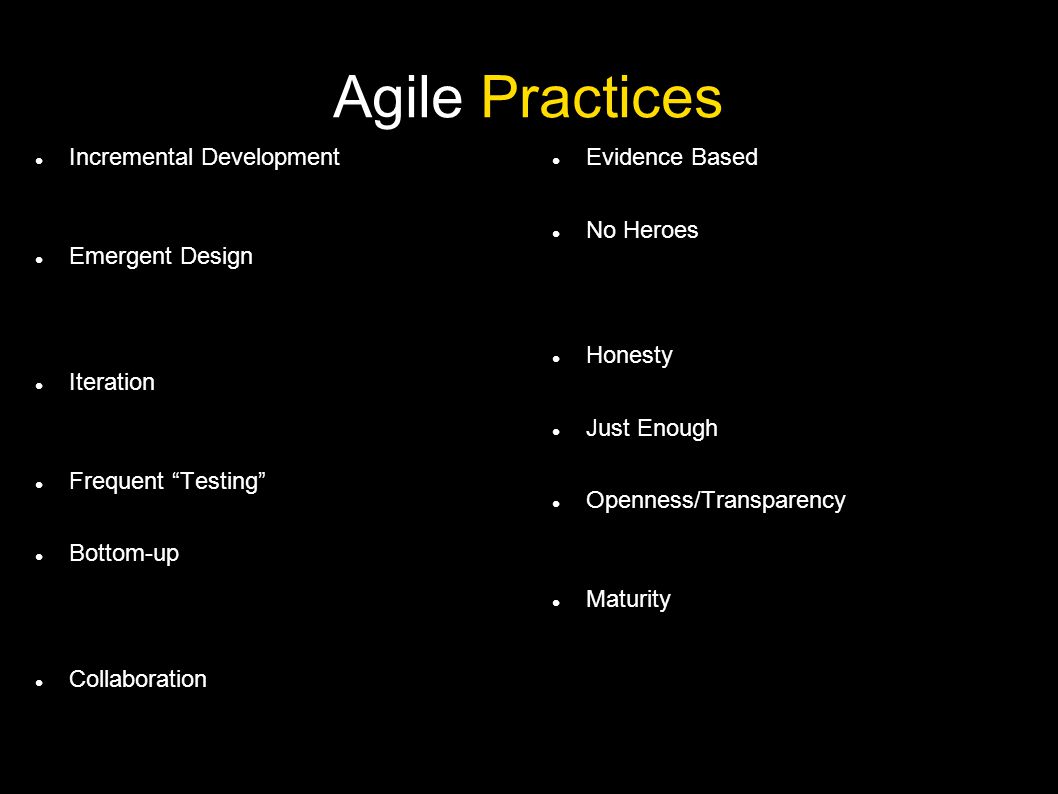 Agile Practices

- Incremental Development
- Emergent Design
- Iteration
- Frequent “Testing”
- Bottom-up
- Collaboration

- Evidence Based
- No Heroes
- Honesty
- Just Enough
- Openness/Transparency
- Maturity